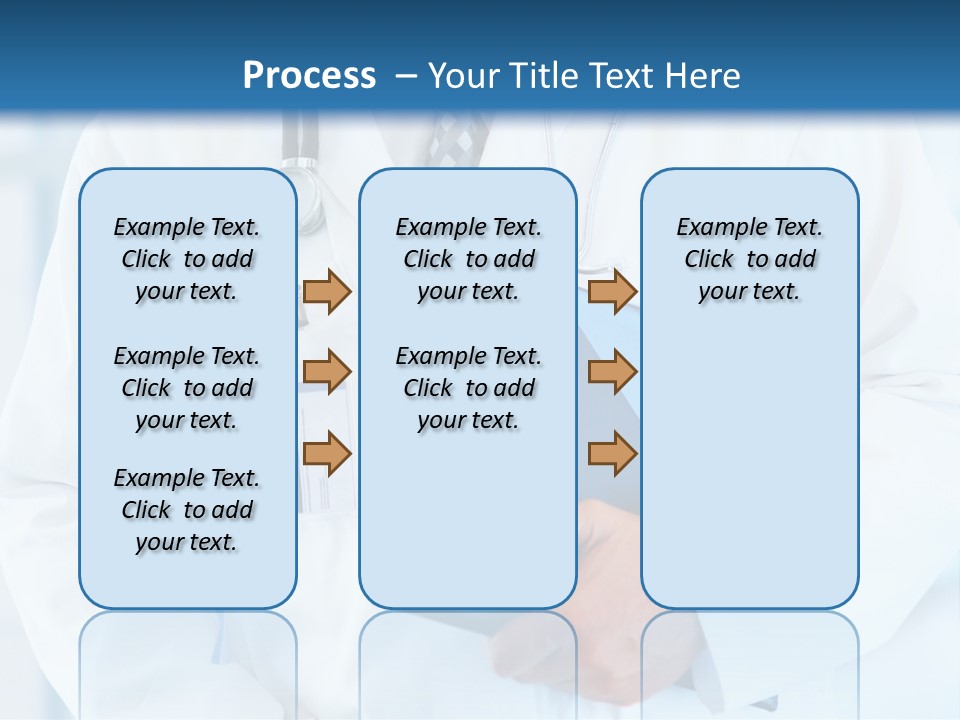 Process – Your Title Text Here

Example Text. Click to add your text.

Example Text. Click to add your text.

Example Text. Click to add your text.

Example Text. Click to add your text.

Example Text. Click to add your text.

Example Text. Click to add your text.